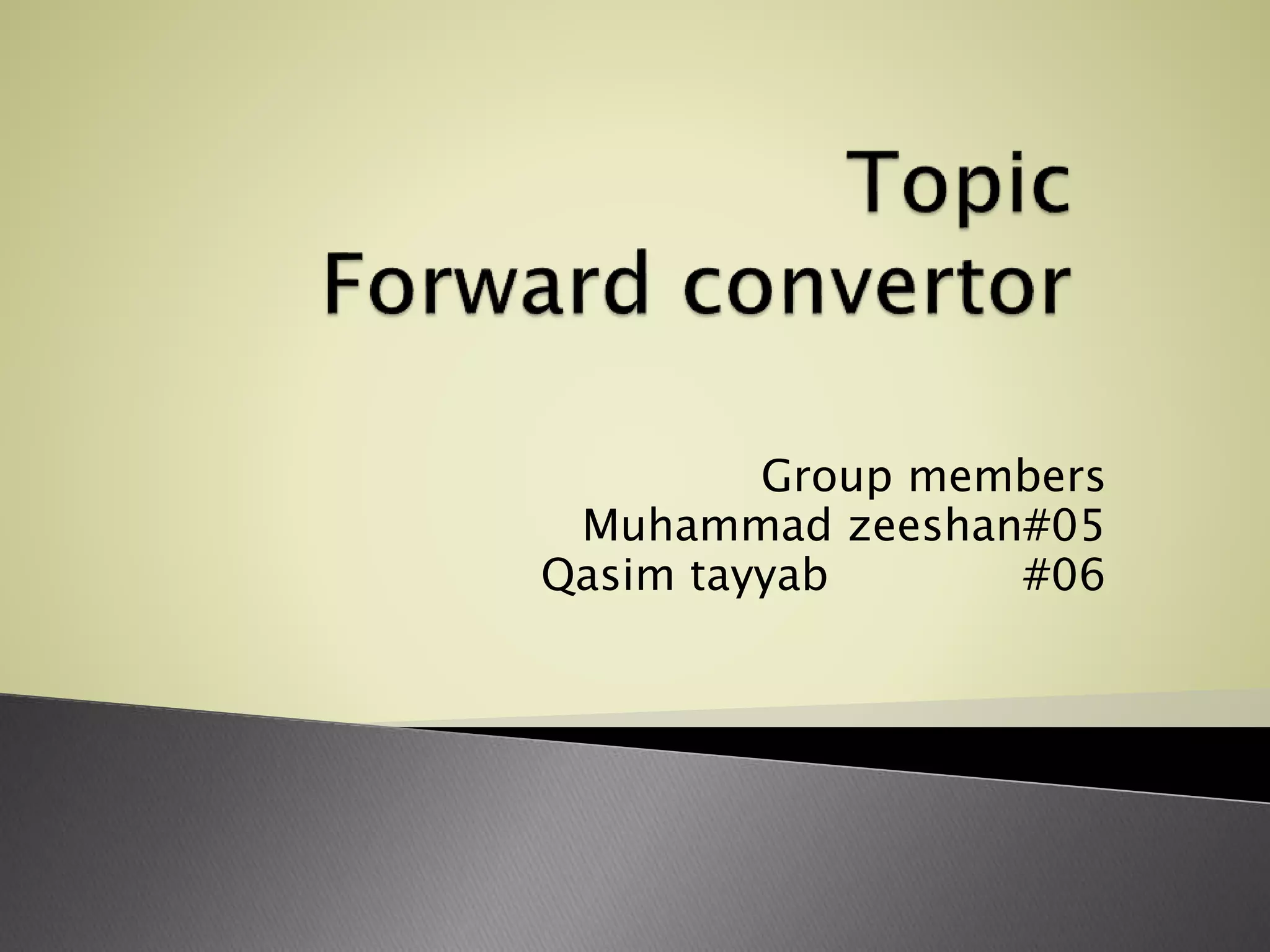 Topic
Forward convertor

Group members
Muhammad zeeshan#05
Qasim tayyab #06